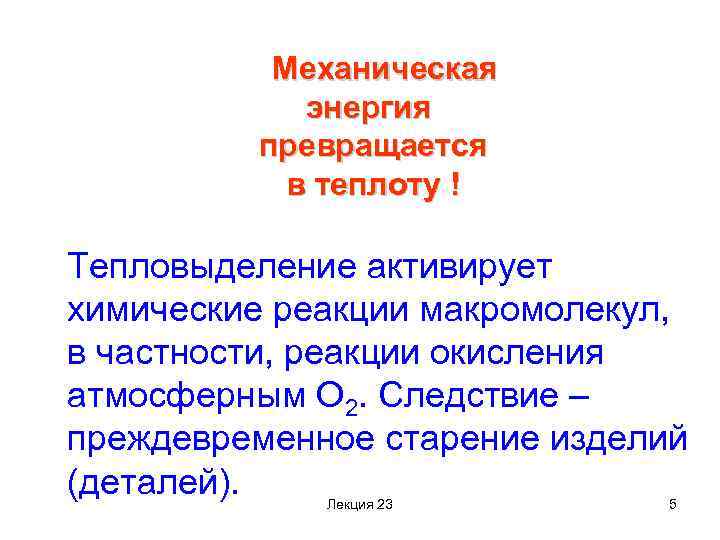 Механическая энергия превращается в теплоту !

Тепловыделение активирует химические реакции макромолекул, в частности, реакции окисления атмосферным $O_2$. Следствие – преждевременное старение изделий (деталей).

Лекция 23

5